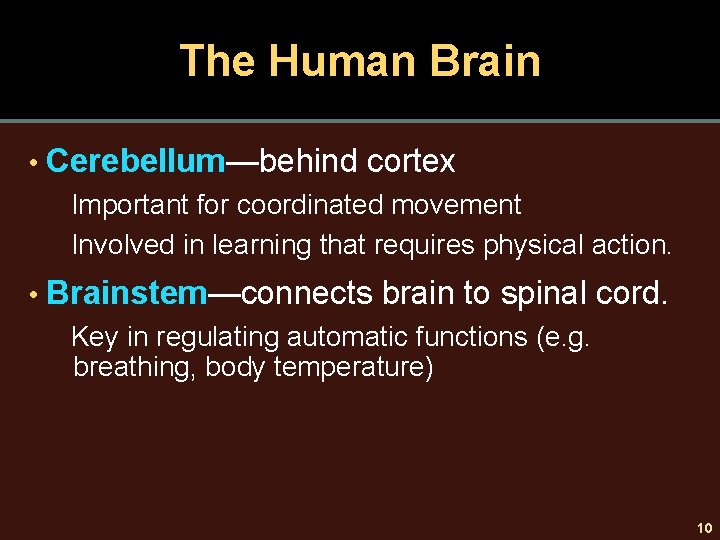 The Human Brain

• Cerebellum—behind cortex

Important for coordinated movement

Involved in learning that requires physical action.

• Brainstem—connects brain to spinal cord.

Key in regulating automatic functions (e.g. breathing, body temperature)

10